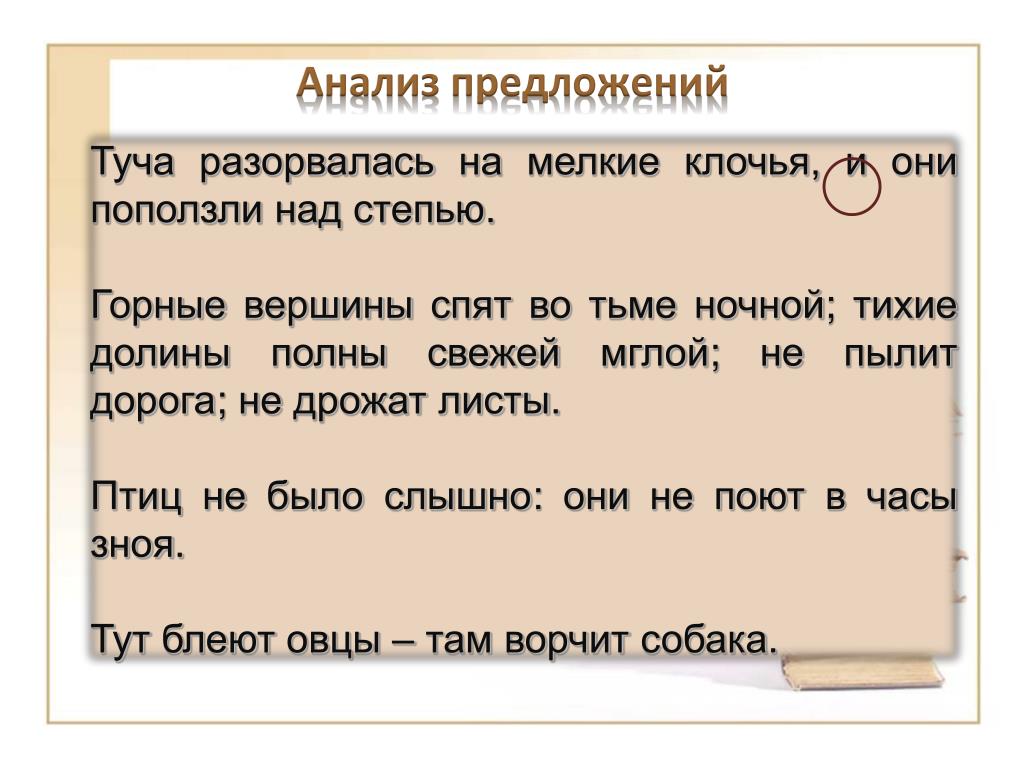 Анализ предложений

Туча разорвалась на мелкие клочья, и они поползли над степью.

Горные вершины спят во тьме ночной; тихие долины полны свежей мглой; не пылит дорога; не дрожат листы.

Птиц не было слышно: они не поют в часы зноя.

Тут блеют овцы – там ворчит собака.